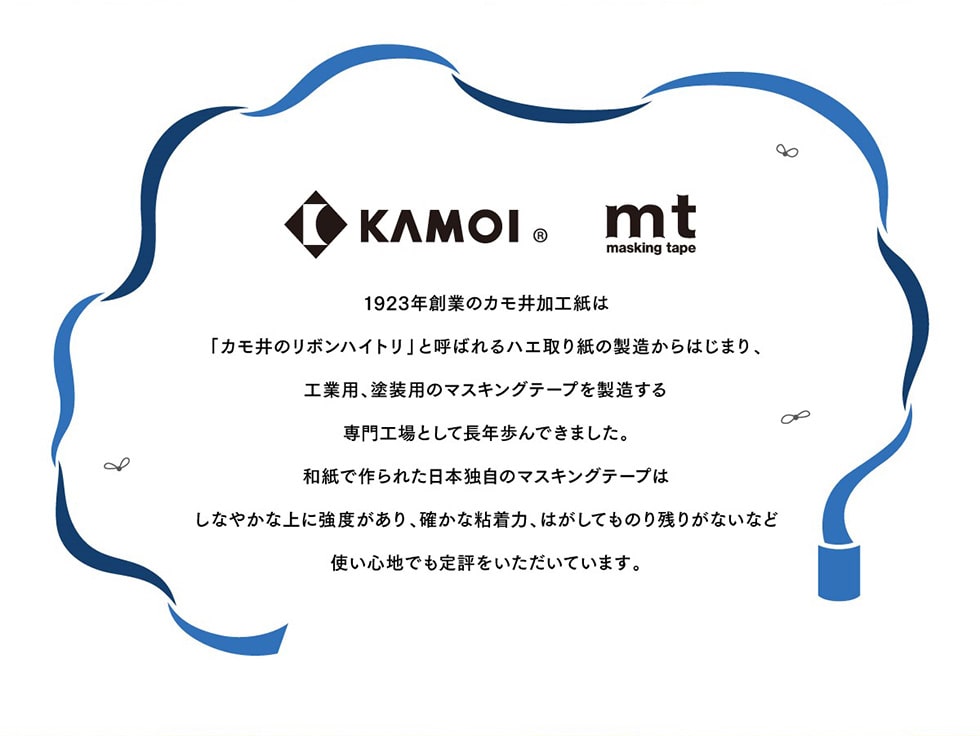 KAMOI ®

mt
masking tape

1923年創業のカモ井加工紙は

「カモ井のリボンハイトリ」と呼ばれるハエ取り紙の製造からはじまり、

工業用、塗装用のマスキングテープを製造する

専門工場として長年歩んできました。

和紙で作られた日本独自のマスキングテープは

しなやかな上に強度があり、確かな粘着力、はがしてものり残りがないなど

使い心地でも定評をいただいています。